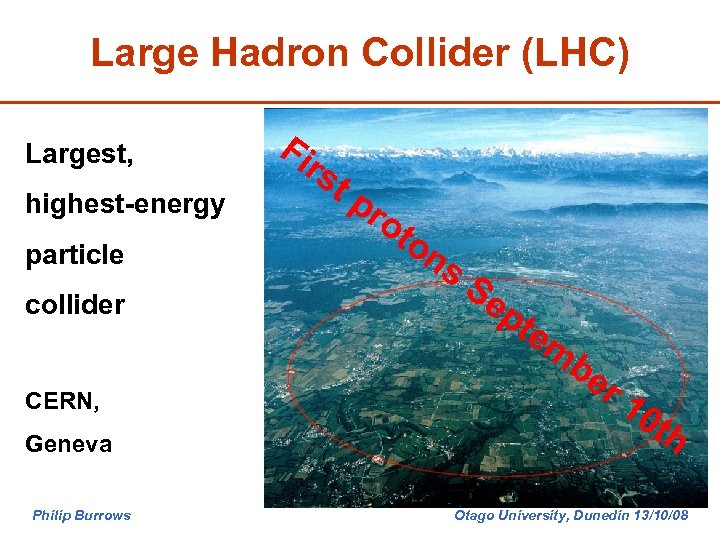 Large Hadron Collider (LHC)

Largest, highest-energy particle collider

CERN, Geneva

First protons September 10th

Philip Burrows

Otago University, Dunedin 13/10/08